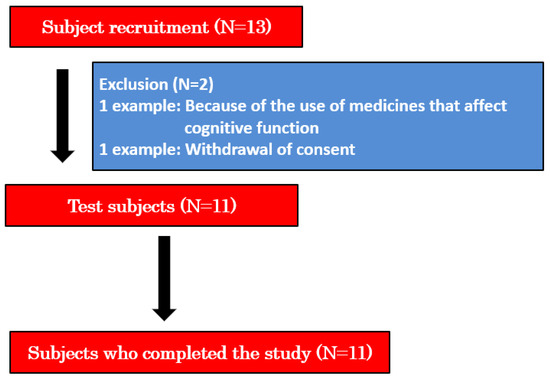 Subject recruitment (N=13)

Exclusion (N=2)
1 example: Because of the use of medicines that affect cognitive function
1 example: Withdrawal of consent

Test subjects (N=11)

Subjects who completed the study (N=11)